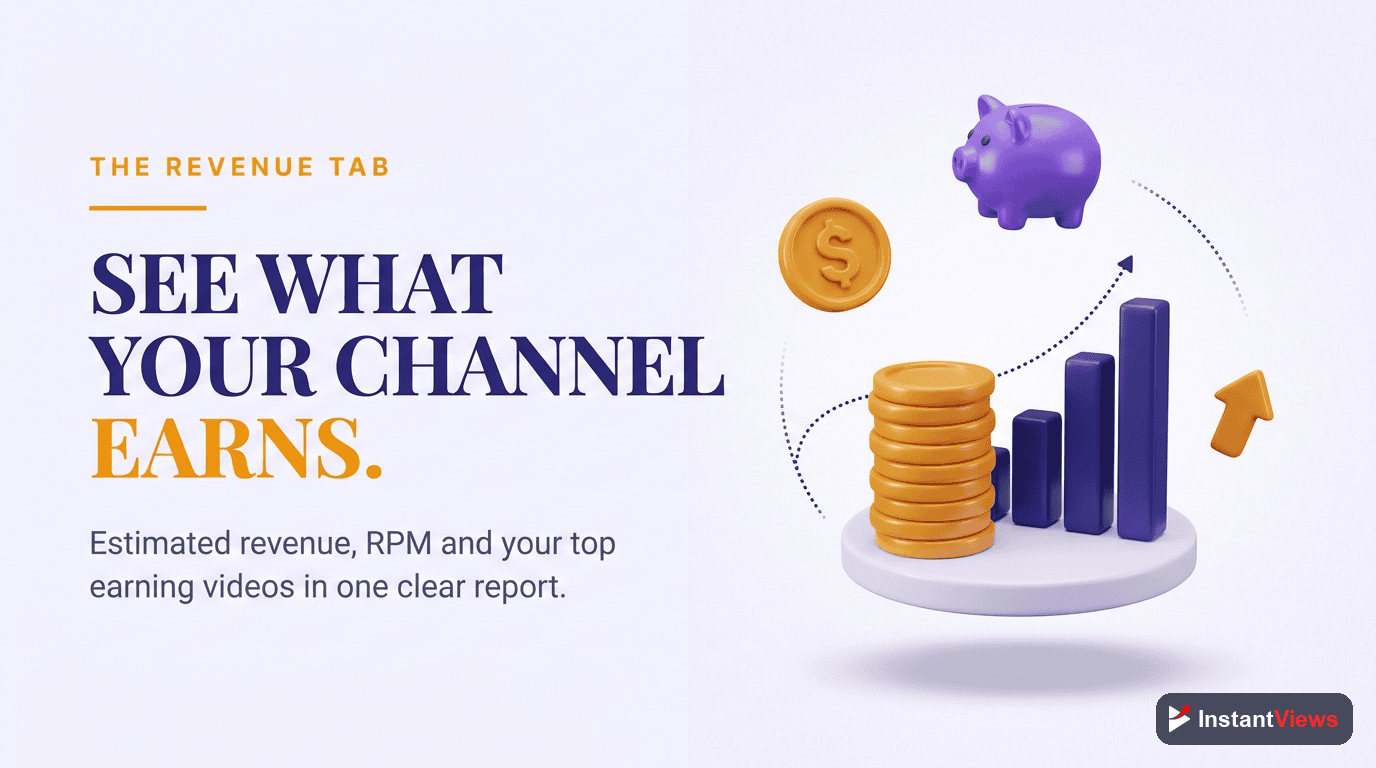 THE REVENUE TAB

SEE WHAT YOUR CHANNEL EARNS.

Estimated revenue, RPM and your top earning videos in one clear report.

$

InstantViews